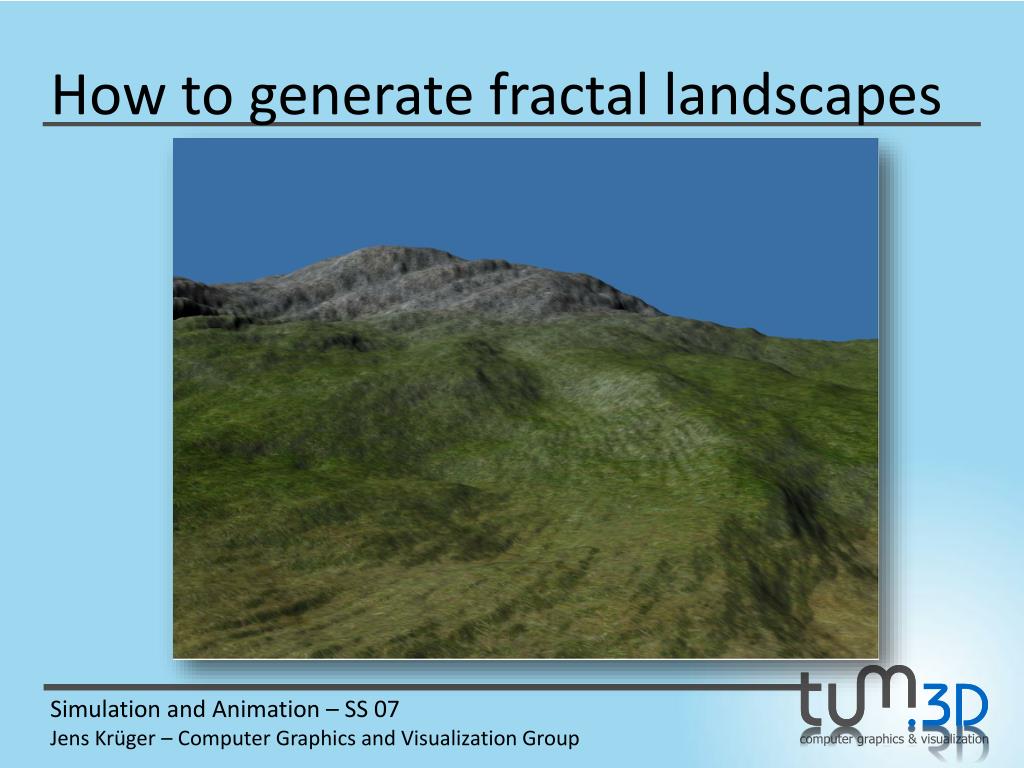 How to generate fractal landscapes

Simulation and Animation – SS 07
Jens Krüger – Computer Graphics and Visualization Group

tum.3D
computer graphics & visualization